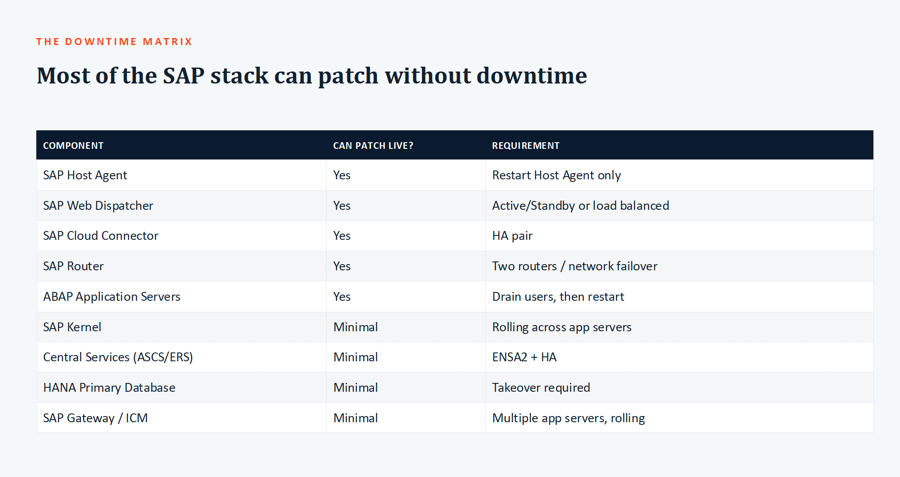 THE DOWNTIME MATRIX

Most of the SAP stack can patch without downtime

| COMPONENT | CAN PATCH LIVE? | REQUIREMENT |
|---|---|---|
| SAP Host Agent | Yes | Restart Host Agent only |
| SAP Web Dispatcher | Yes | Active/Standby or load balanced |
| SAP Cloud Connector | Yes | HA pair |
| SAP Router | Yes | Two routers / network failover |
| ABAP Application Servers | Yes | Drain users, then restart |
| SAP Kernel | Minimal | Rolling across app servers |
| Central Services (ASCS/ERS) | Minimal | ENSA2 + HA |
| HANA Primary Database | Minimal | Takeover required |
| SAP Gateway / ICM | Minimal | Multiple app servers, rolling |